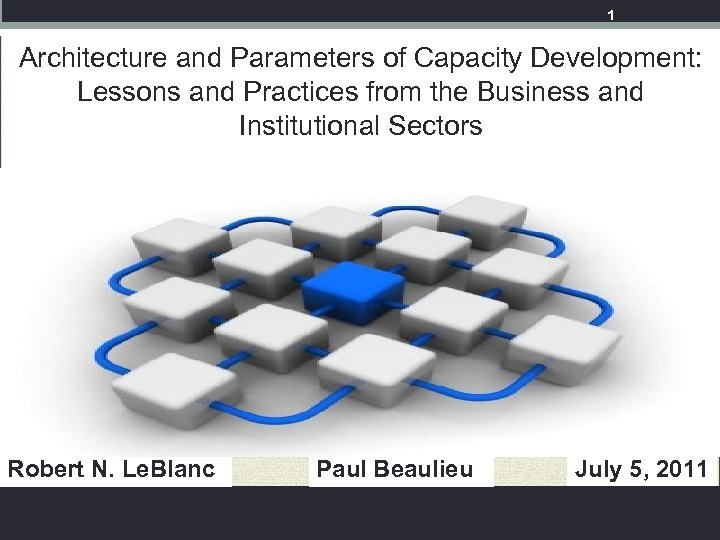 1

Architecture and Parameters of Capacity Development: Lessons and Practices from the Business and Institutional Sectors

Robert N. LeBlanc Paul Beaulieu July 5, 2011